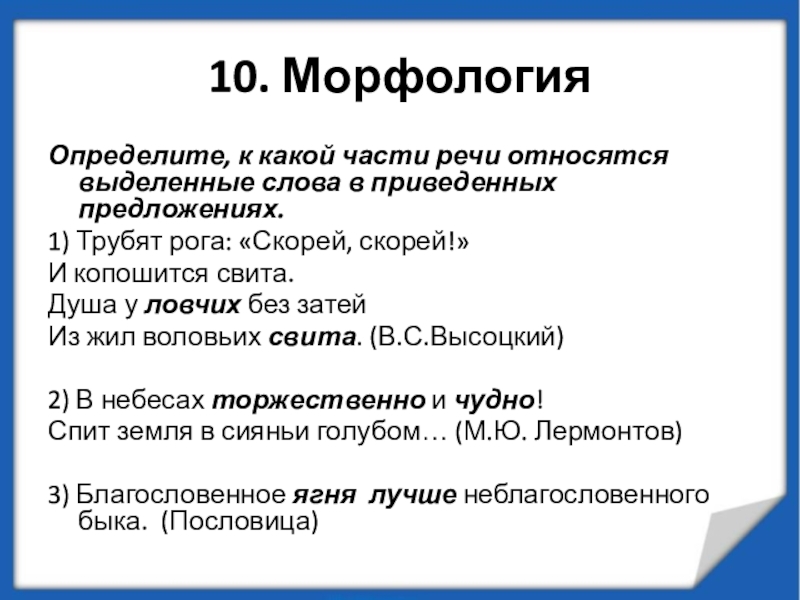 10. Морфология

Определите, к какой части речи относятся выделенные слова в приведенных предложениях.

1) Трубят рога: «Скорей, скорей!»
И копошится свита.
Душа у ловчих без затей
Из жил воловьих свита. (В.С.Высоцкий)

2) В небесах торжественно и чудно!
Спит земля в сияньи голубом… (М.Ю. Лермонтов)

3) Благословенное ягня лучше неблагословенного быка. (Пословица)